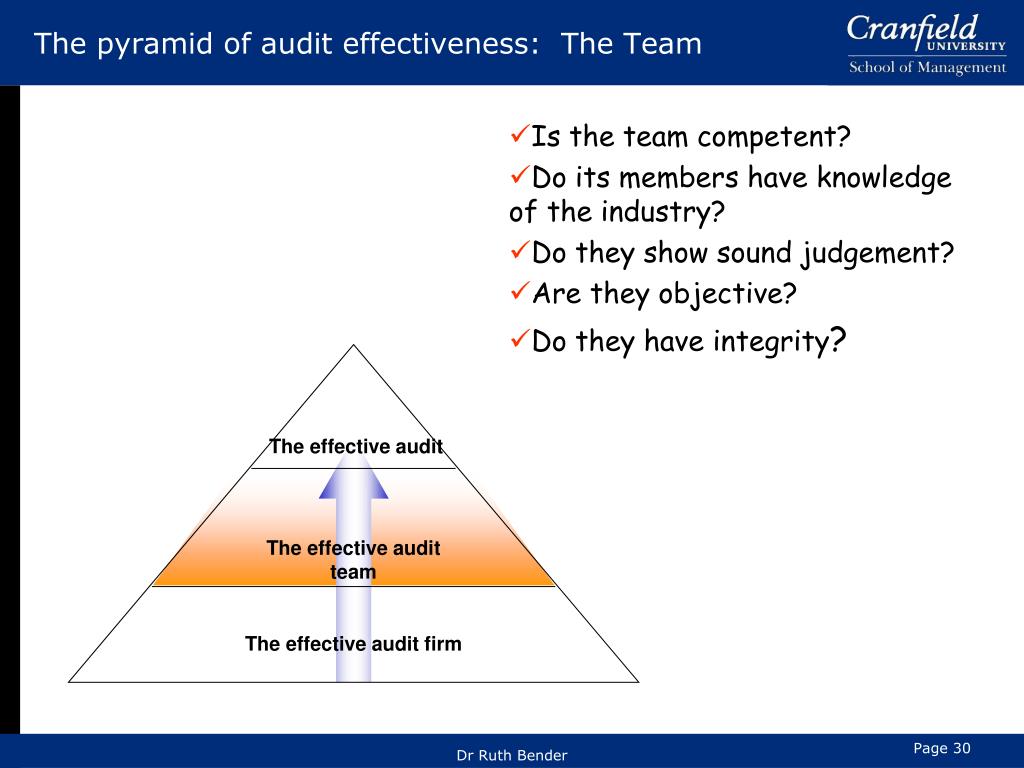 The pyramid of audit effectiveness: The Team

Cranfield UNIVERSITY
School of Management

✓Is the team competent?
✓Do its members have knowledge of the industry?
✓Do they show sound judgement?
✓Are they objective?
✓Do they have integrity?

The effective audit

The effective audit team

The effective audit firm

Dr Ruth Bender

Page 30